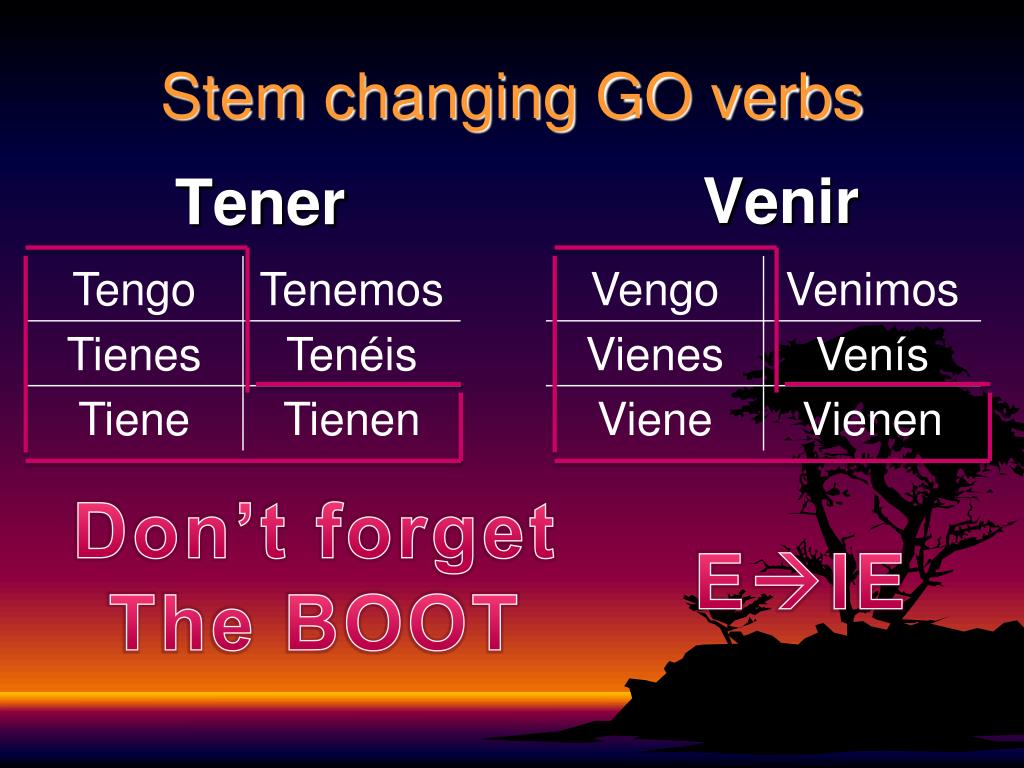 Stem changing GO verbs

Tener

| Tengo | Tenemos |
|---|---|
| Tienes | Tenéis |
| Tiene | Tienen |

Venir

| Vengo | Venimos |
|---|---|
| Vienes | Venís |
| Viene | Vienen |

Don't forget The BOOT

E→IE